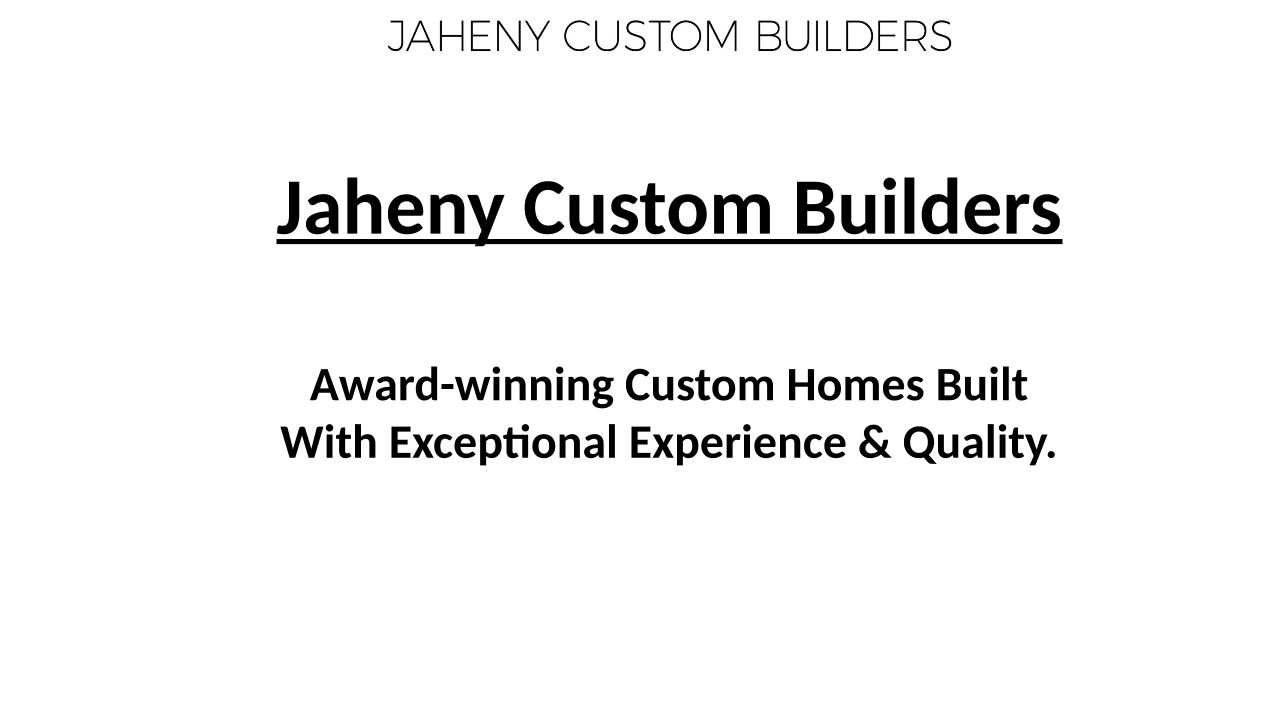 JAHENY CUSTOM BUILDERS

Jaheny Custom Builders

Award-winning Custom Homes Built With Exceptional Experience & Quality.